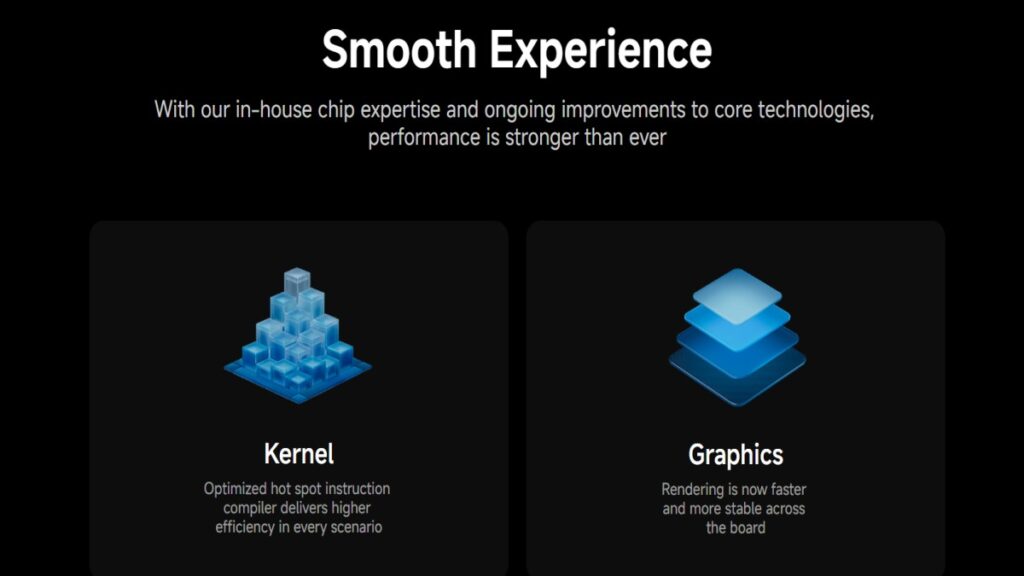 Smooth Experience

With our in-house chip expertise and ongoing improvements to core technologies, performance is stronger than ever

Kernel

Optimized hot spot instruction compiler delivers higher efficiency in every scenario

Graphics

Rendering is now faster and more stable across the board